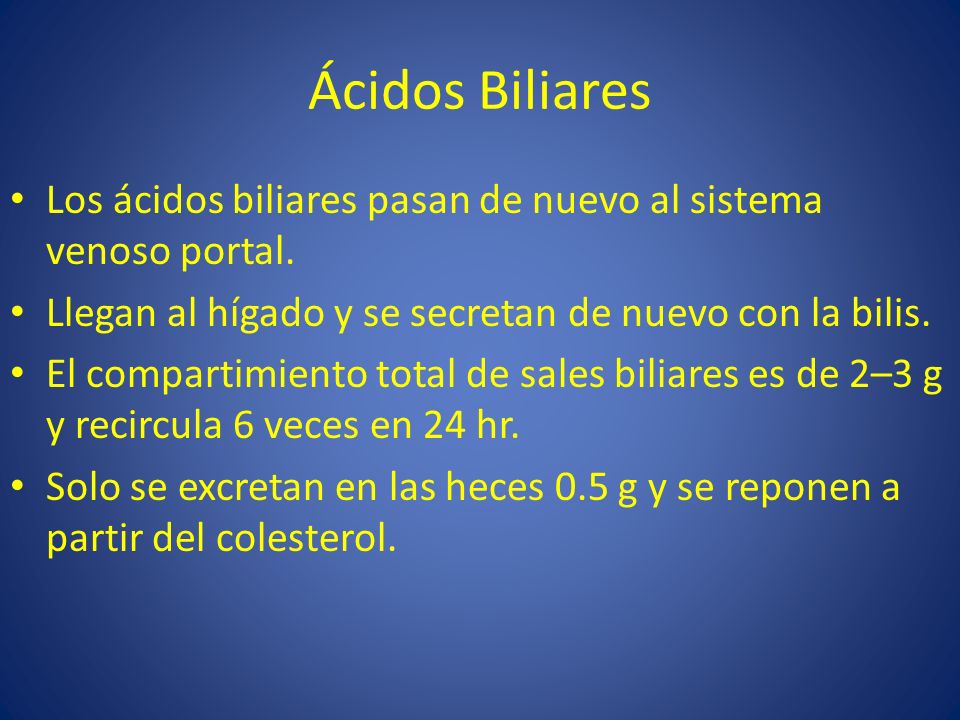 Ácidos Biliares

• Los ácidos biliares pasan de nuevo al sistema venoso portal.
• Llegan al hígado y se secretan de nuevo con la bilis.
• El compartimiento total de sales biliares es de 2–3 g y recircula 6 veces en 24 hr.
• Solo se excretan en las heces 0.5 g y se reponen a partir del colesterol.